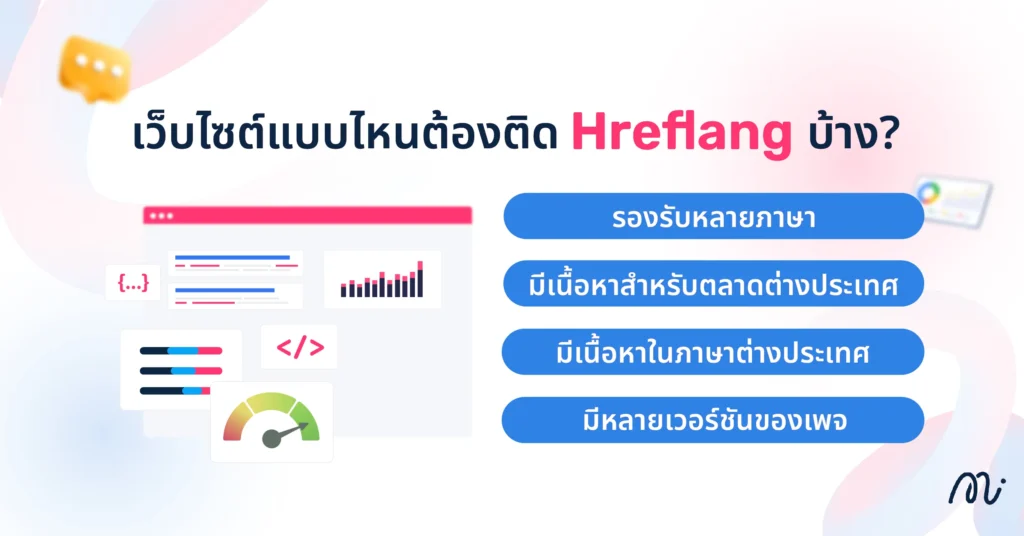 เว็บไซต์แบบไหนต้องติด Hreflang บ้าง?

{...}

</>

รองรับหลายภาษา

มีเนื้อหาสำหรับตลาดต่างประเทศ

มีเนื้อหาในภาษาต่างประเทศ

มีหลายเวอร์ชันของเพจ